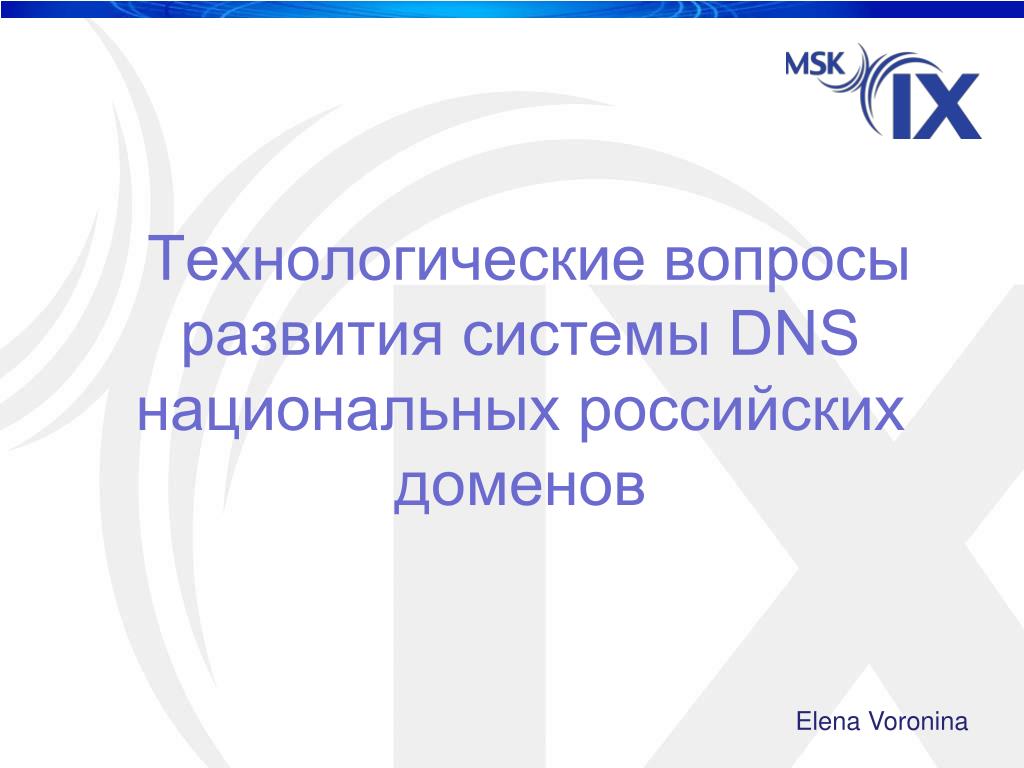 MSK IX

Технологические вопросы развития системы DNS национальных российских доменов

Elena Voronina